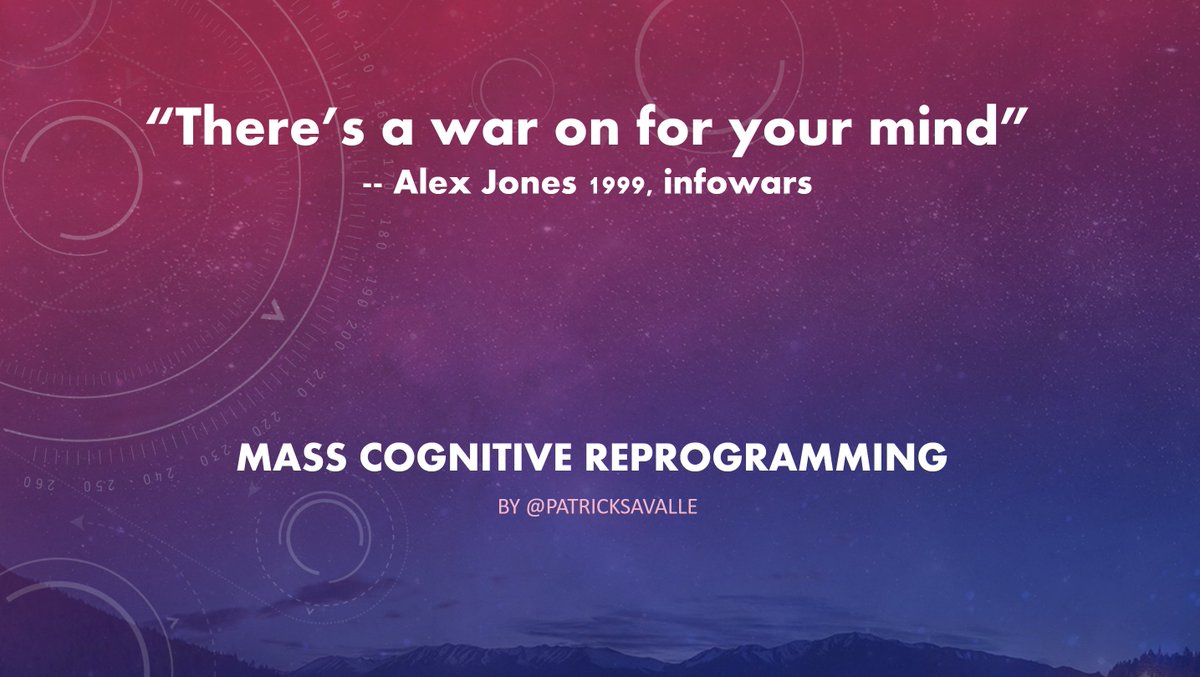 “There’s a war on for your mind”
-- Alex Jones 1999, infowars

MASS COGNITIVE REPROGRAMMING

BY @PATRICKSAVALLE